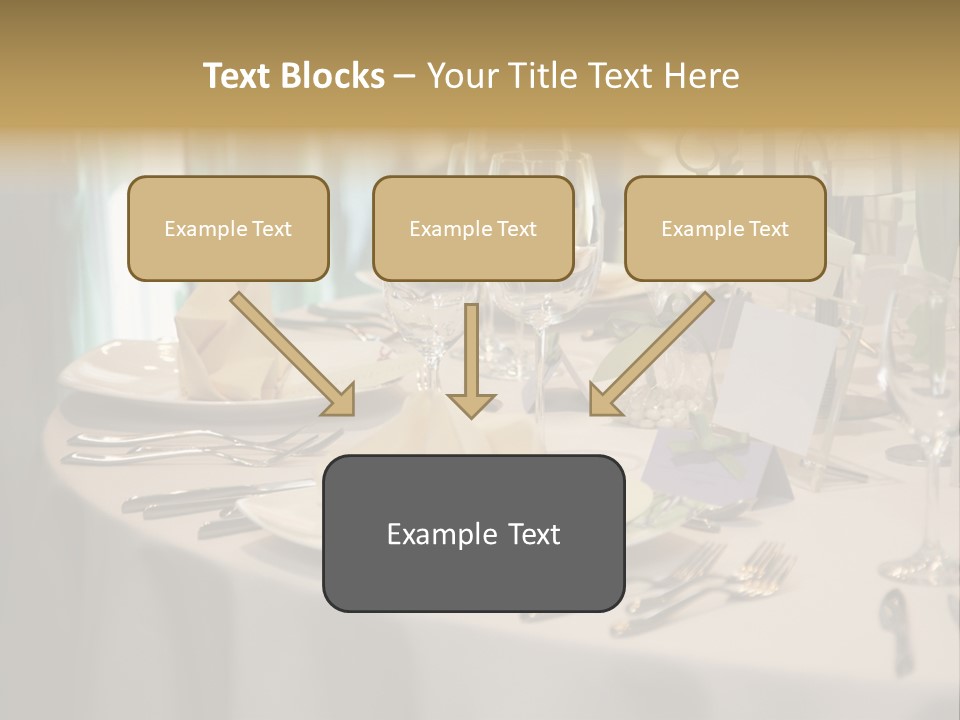 Text Blocks – Your Title Text Here

Example Text

Example Text

Example Text

Example Text